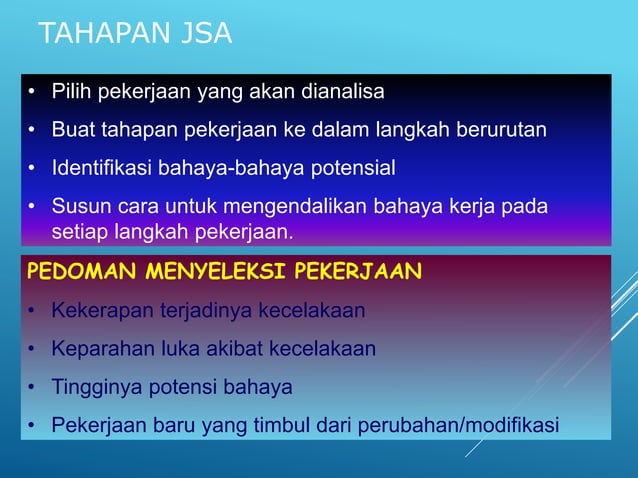 TAHAPAN JSA

• Pilih pekerjaan yang akan dianalisa
• Buat tahapan pekerjaan ke dalam langkah berurutan
• Identifikasi bahaya-bahaya potensial
• Susun cara untuk mengendalikan bahaya kerja pada setiap langkah pekerjaan.

PEDOMAN MENYELEKSI PEKERJAAN

• Kekerapan terjadinya kecelakaan
• Keparahan luka akibat kecelakaan
• Tingginya potensi bahaya
• Pekerjaan baru yang timbul dari perubahan/modifikasi